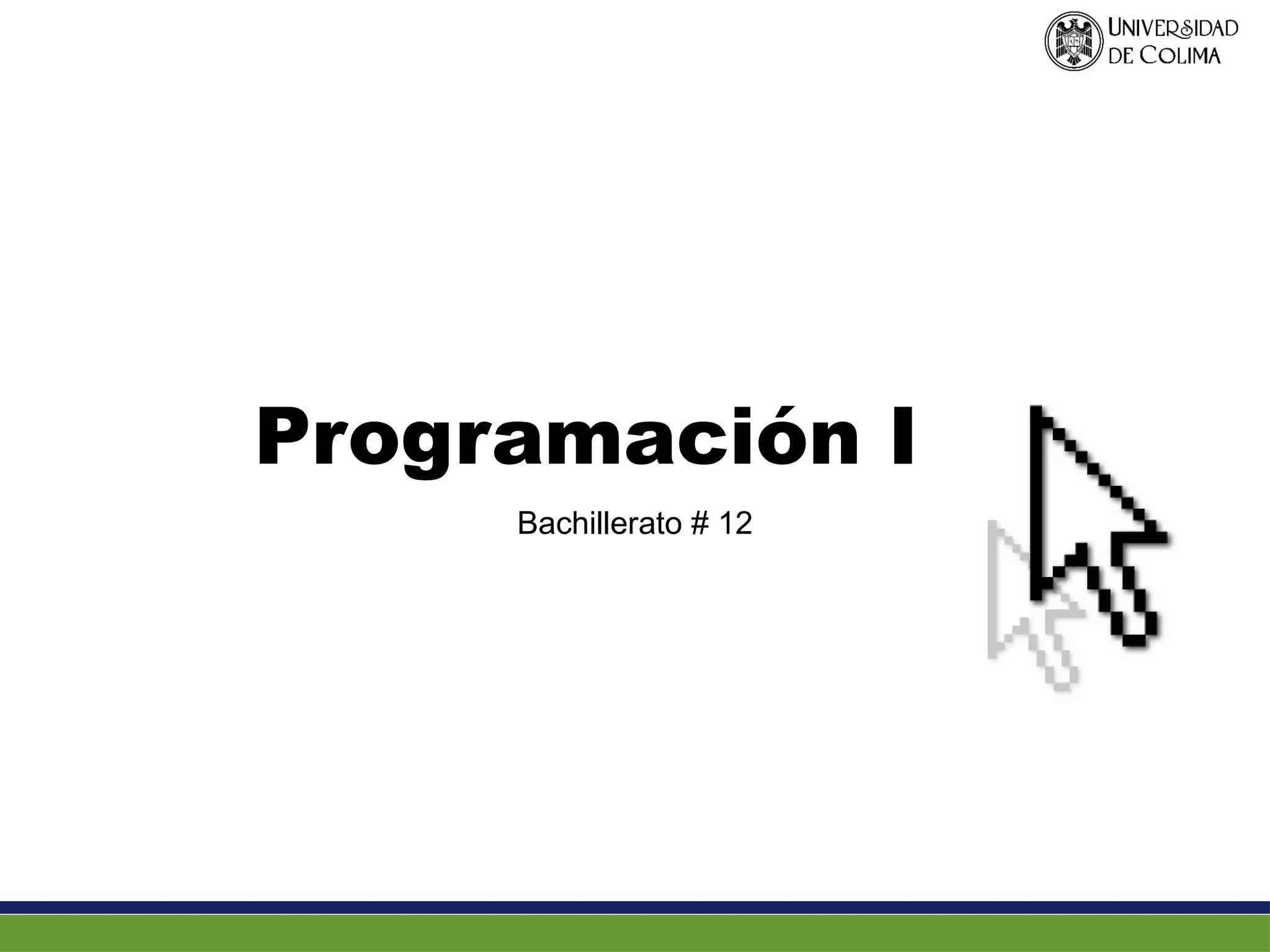 UNIVERSIDAD DE COLIMA

Programación I

Bachillerato # 12